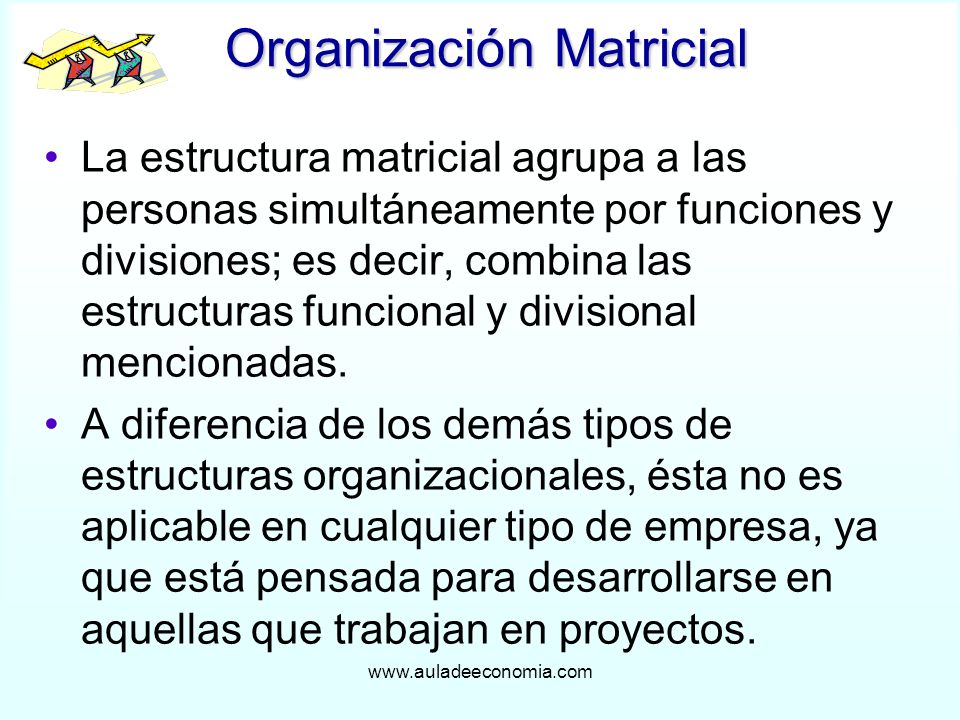 Organización Matricial

• La estructura matricial agrupa a las personas simultáneamente por funciones y divisiones; es decir, combina las estructuras funcional y divisional mencionadas.

• A diferencia de los demás tipos de estructuras organizacionales, ésta no es aplicable en cualquier tipo de empresa, ya que está pensada para desarrollarse en aquellas que trabajan en proyectos.

www.auladeeconomia.com